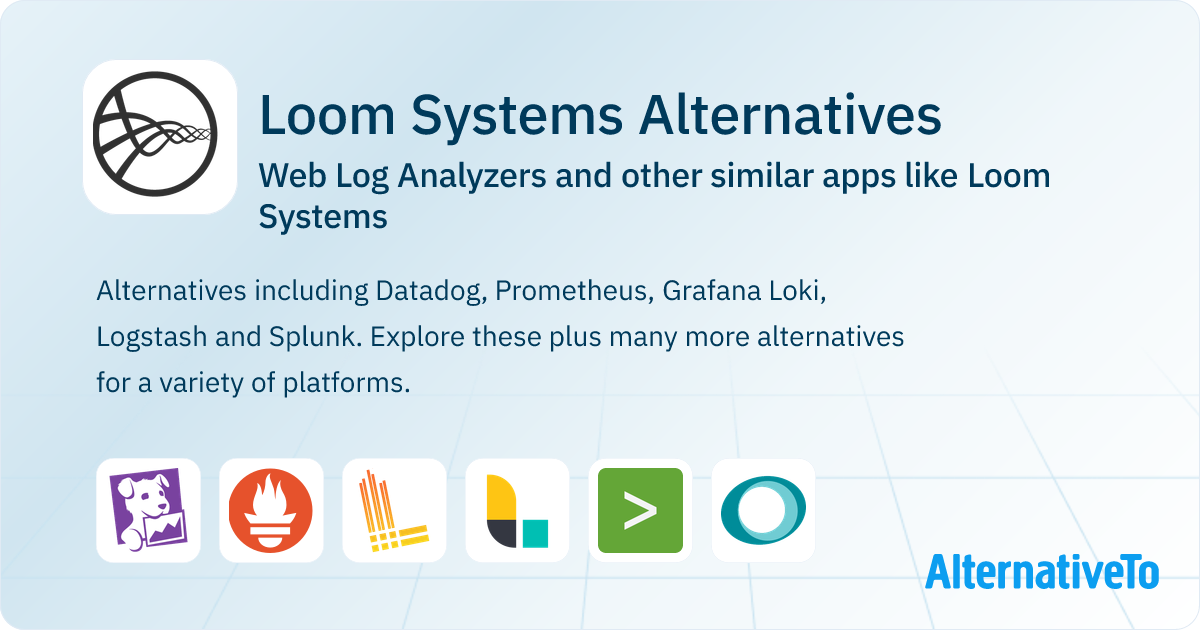 Loom Systems Alternatives

Web Log Analyzers and other similar apps like Loom Systems

Alternatives including Datadog, Prometheus, Grafana Loki, Logstash and Splunk. Explore these plus many more alternatives for a variety of platforms.

AlternativeTo